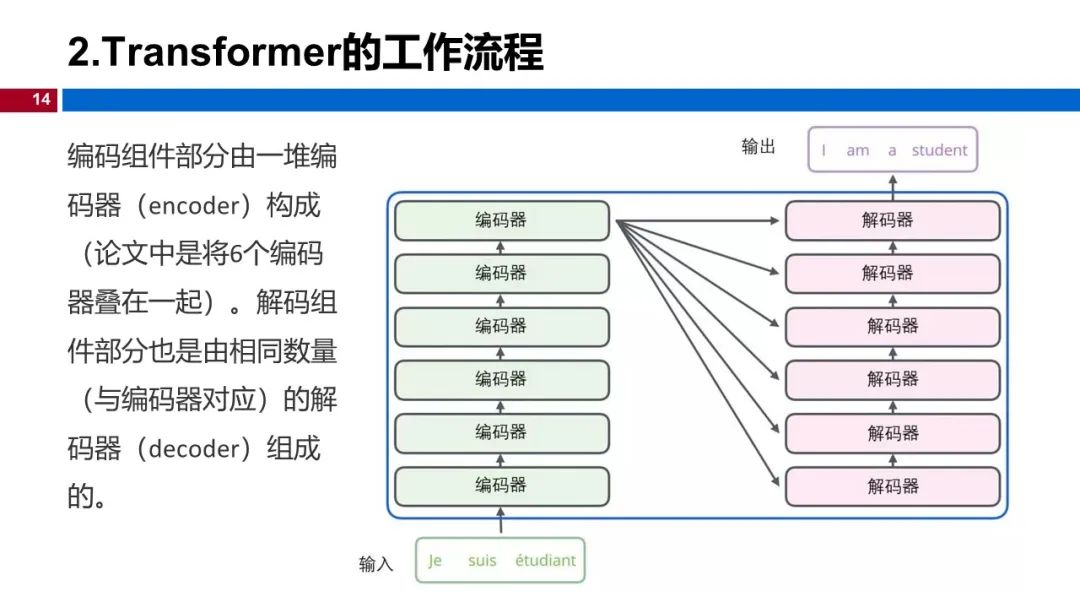 2.Transformer的工作流程

14

编码组件部分由一堆编码器（encoder）构成（论文中是将6个编码器叠在一起）。解码组件部分也是由相同数量（与编码器对应）的解码器（decoder）组成的。

输出 I am a student

编码器
编码器
编码器
编码器
编码器
编码器

解码器
解码器
解码器
解码器
解码器
解码器

输入 Je suis étudiant